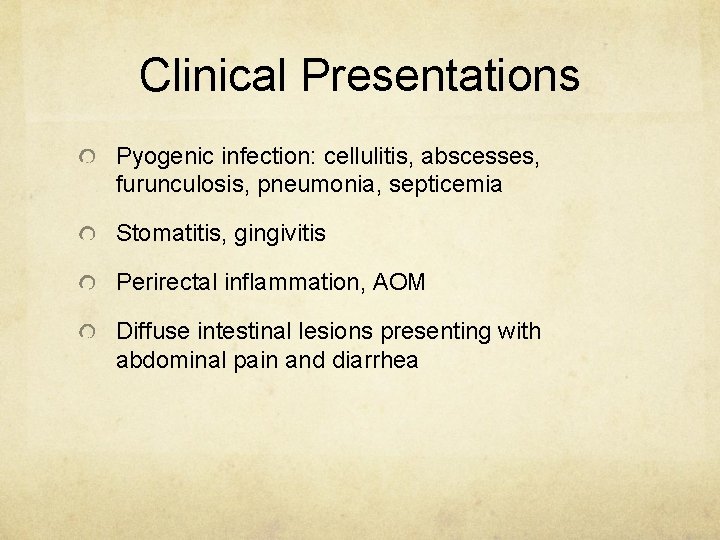 Clinical Presentations

Pyogenic infection: cellulitis, abscesses, furunculosis, pneumonia, septicemia

Stomatitis, gingivitis

Perirectal inflammation, AOM

Diffuse intestinal lesions presenting with abdominal pain and diarrhea